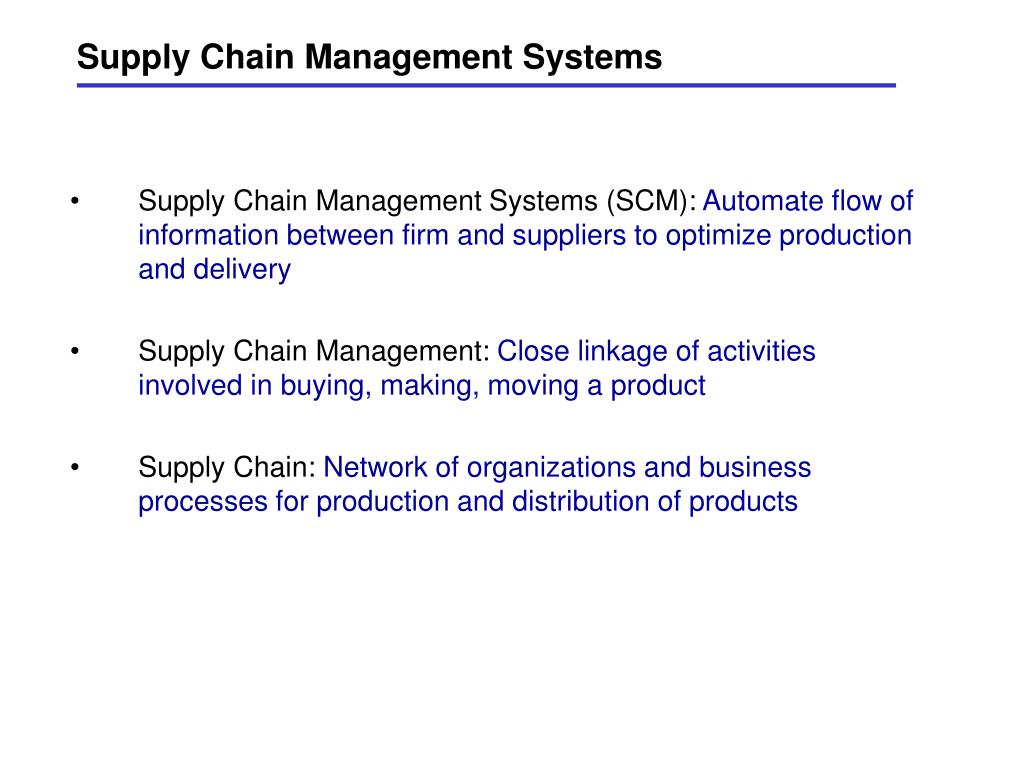 Supply Chain Management Systems

• Supply Chain Management Systems (SCM): Automate flow of information between firm and suppliers to optimize production and delivery

• Supply Chain Management: Close linkage of activities involved in buying, making, moving a product

• Supply Chain: Network of organizations and business processes for production and distribution of products